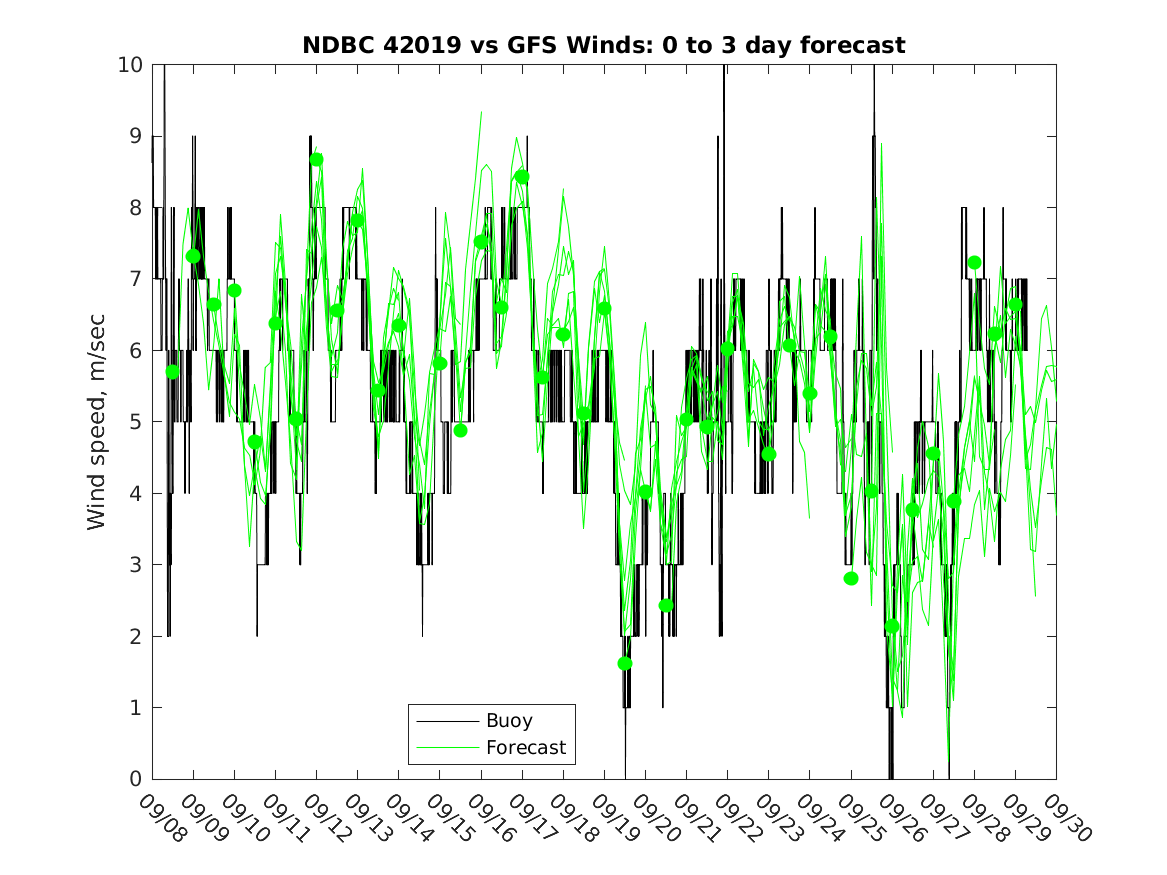 NDBC 42019 vs GFS Winds: 0 to 3 day forecast

Wind speed, m/sec

10
9
8
7
6
5
4
3
2
1
0

Buoy
Forecast

09/08 09/09 09/10 09/11 09/12 09/13 09/14 09/15 09/16 09/17 09/18 09/19 09/20 09/21 09/22 09/23 09/24 09/25 09/26 09/27 09/28 09/29 09/30